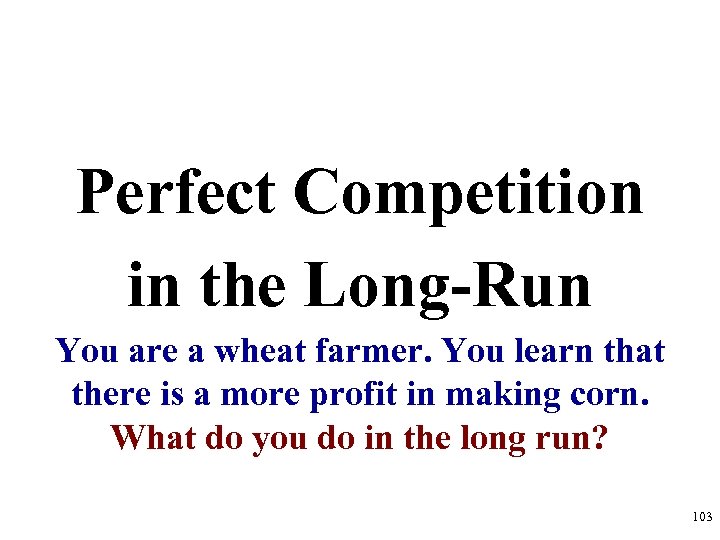 Perfect Competition in the Long-Run

You are a wheat farmer. You learn that there is a more profit in making corn.

What do you do in the long run?

103